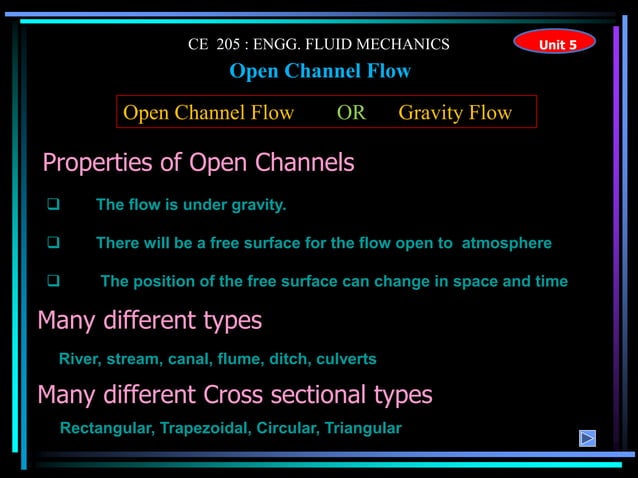 CE 205 : ENGG. FLUID MECHANICS

Unit 5

Open Channel Flow

Open Channel Flow OR Gravity Flow

Properties of Open Channels

❑ The flow is under gravity.

❑ There will be a free surface for the flow open to atmosphere

❑ The position of the free surface can change in space and time

Many different types

River, stream, canal, flume, ditch, culverts

Many different Cross sectional types

Rectangular, Trapezoidal, Circular, Triangular